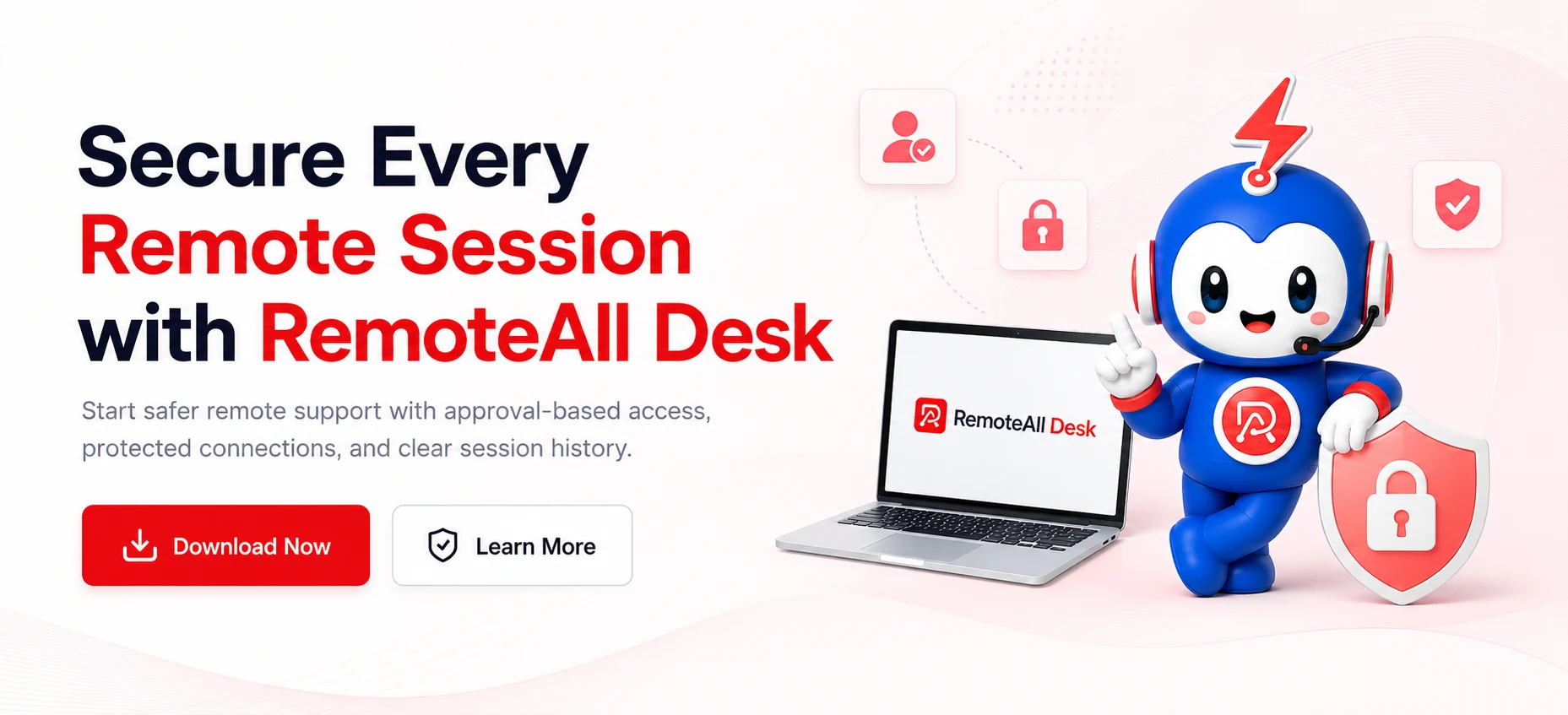 Secure Every
Remote Session
with RemoteAll Desk

Start safer remote support with approval-based access, protected connections, and clear session history.

Download Now

Learn More

RemoteAll Desk